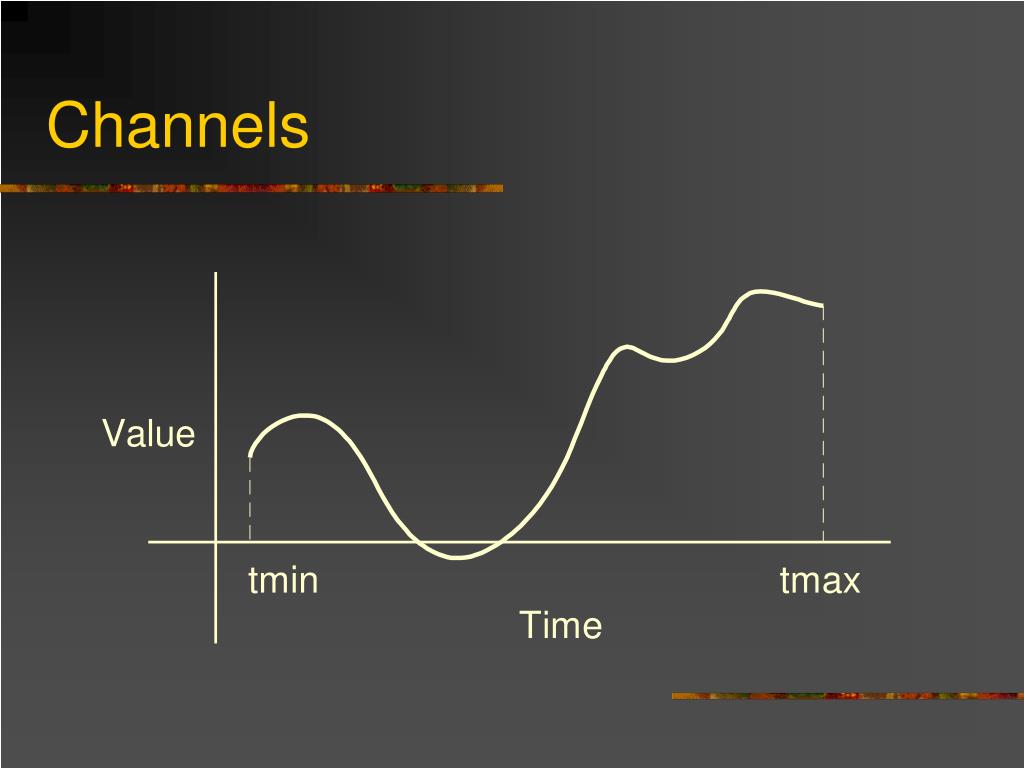 Channels

Value

tmin

tmax

Time